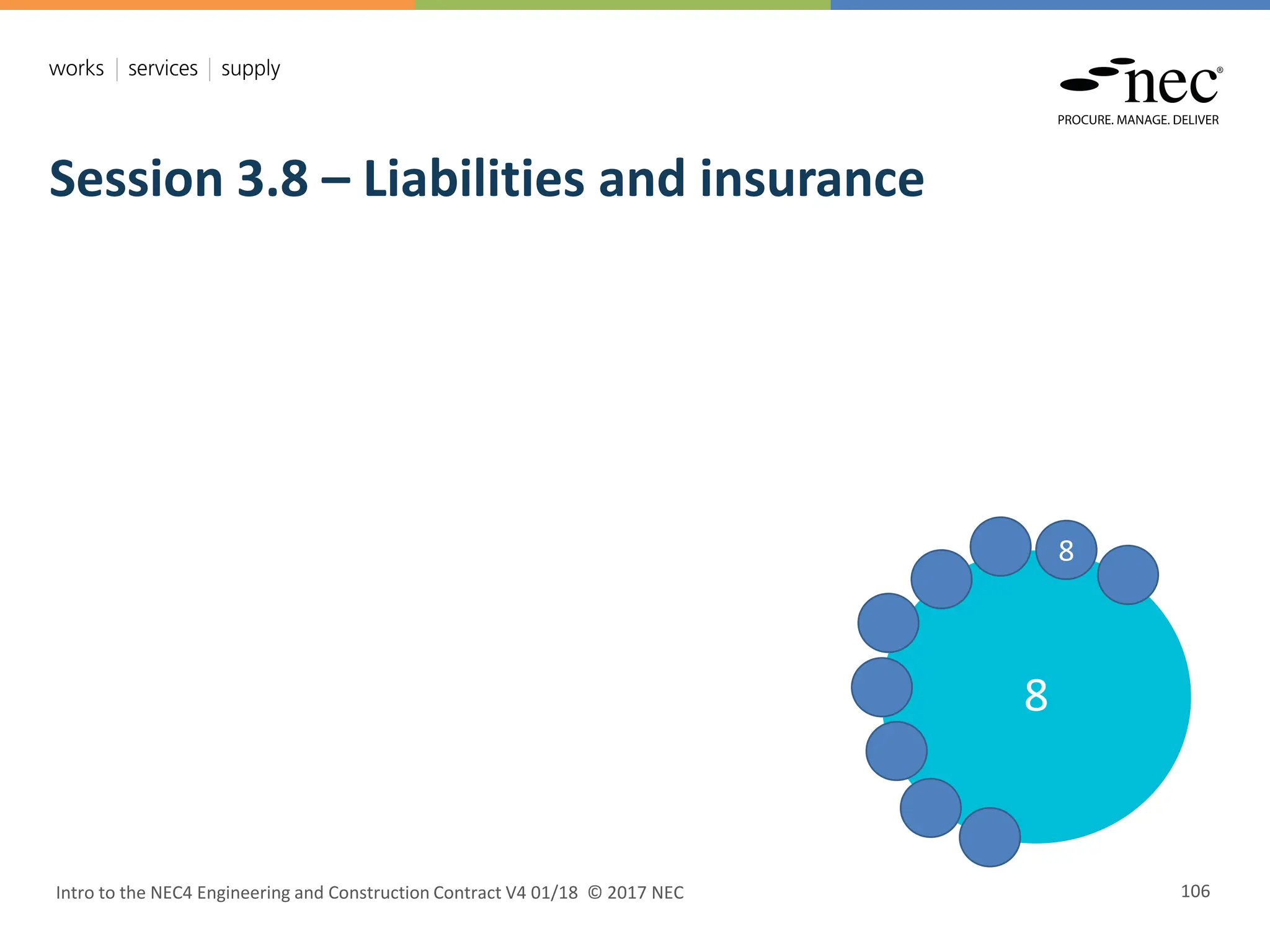 works | services | supply

nec®
PROCURE. MANAGE. DELIVER

Session 3.8 – Liabilities and insurance

8

8

Intro to the NEC4 Engineering and Construction Contract V4 01/18 © 2017 NEC

106